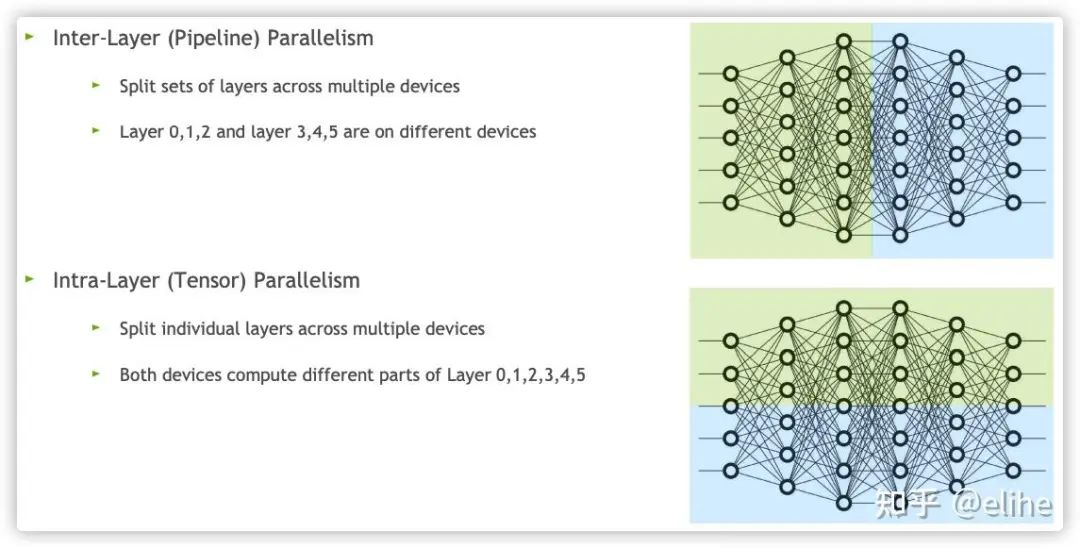 Inter-Layer (Pipeline) Parallelism

Split sets of layers across multiple devices

Layer 0,1,2 and layer 3,4,5 are on different devices

Intra-Layer (Tensor) Parallelism

Split individual layers across multiple devices

Both devices compute different parts of Layer 0,1,2,3,4,5

知乎 @elihe